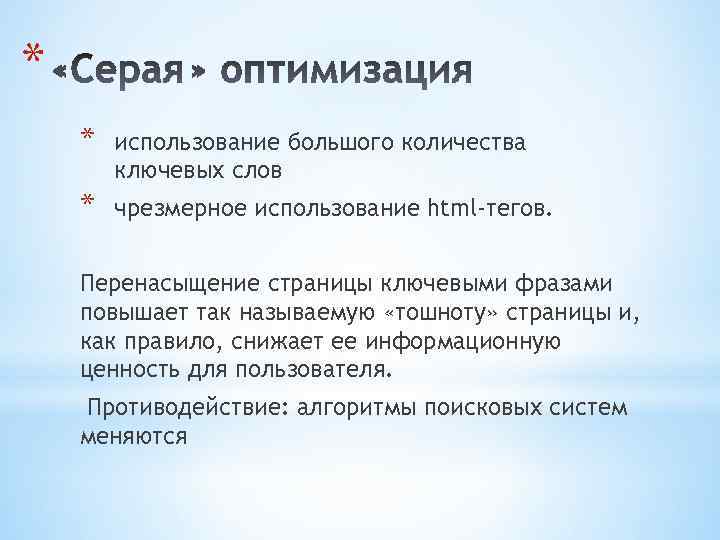 * «Серая» оптимизация

* использование большого количества ключевых слов
* чрезмерное использование html-тегов.

Перенасыщение страницы ключевыми фразами повышает так называемую «тошноту» страницы и, как правило, снижает ее информационную ценность для пользователя.

Противодействие: алгоритмы поисковых систем меняются